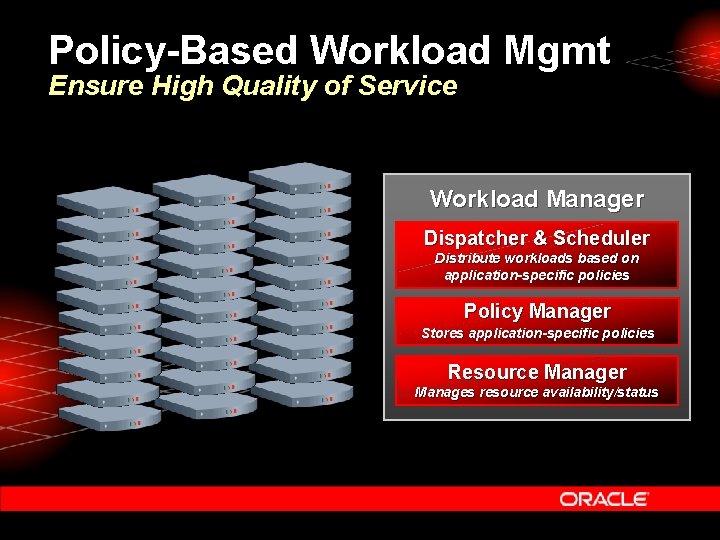 Policy-Based Workload Mgmt
Ensure High Quality of Service

Workload Manager

Dispatcher & Scheduler
Distribute workloads based on application-specific policies

Policy Manager
Stores application-specific policies

Resource Manager
Manages resource availability/status

ORACLE